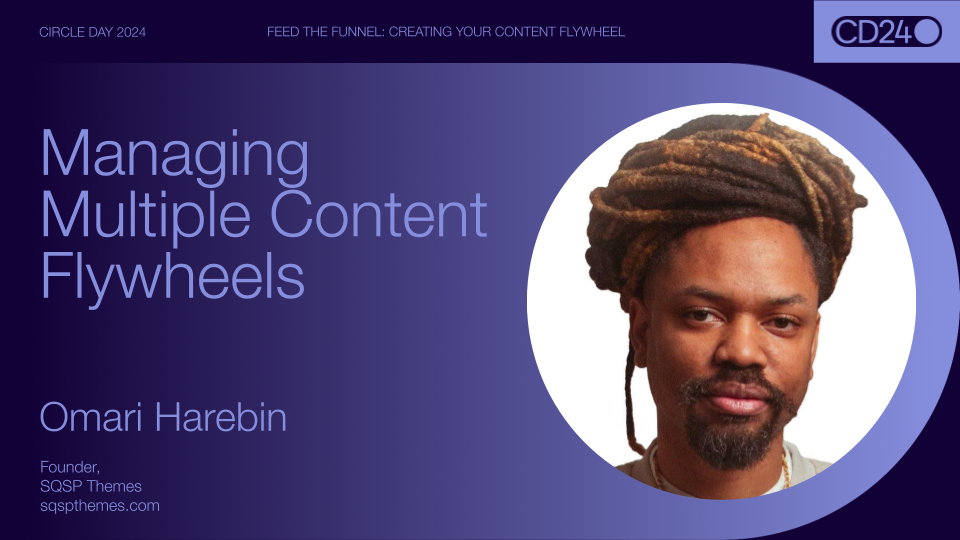 CIRCLE DAY 2024

FEED THE FUNNEL: CREATING YOUR CONTENT FLYWHEEL

CD24

Managing Multiple Content Flywheels

Omari Harebin

Founder,
SQSP Themes
sqspthemes.com